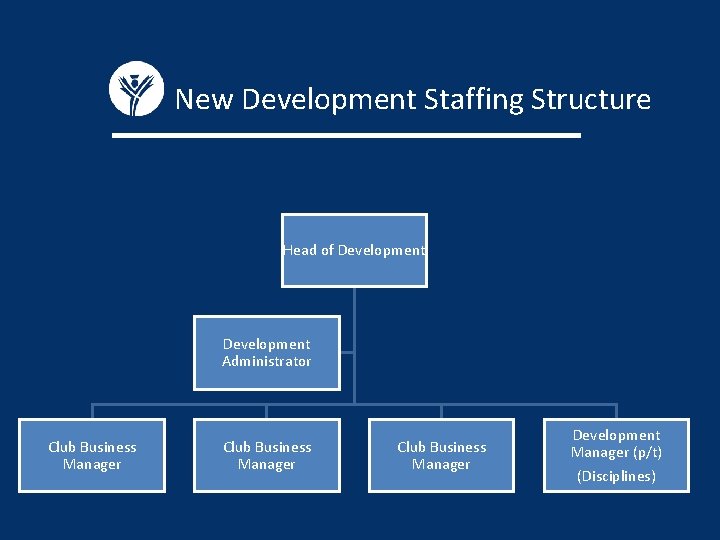 New Development Staffing Structure

Head of Development

Development Administrator

Club Business Manager

Club Business Manager

Club Business Manager

Development Manager (p/t)
(Disciplines)